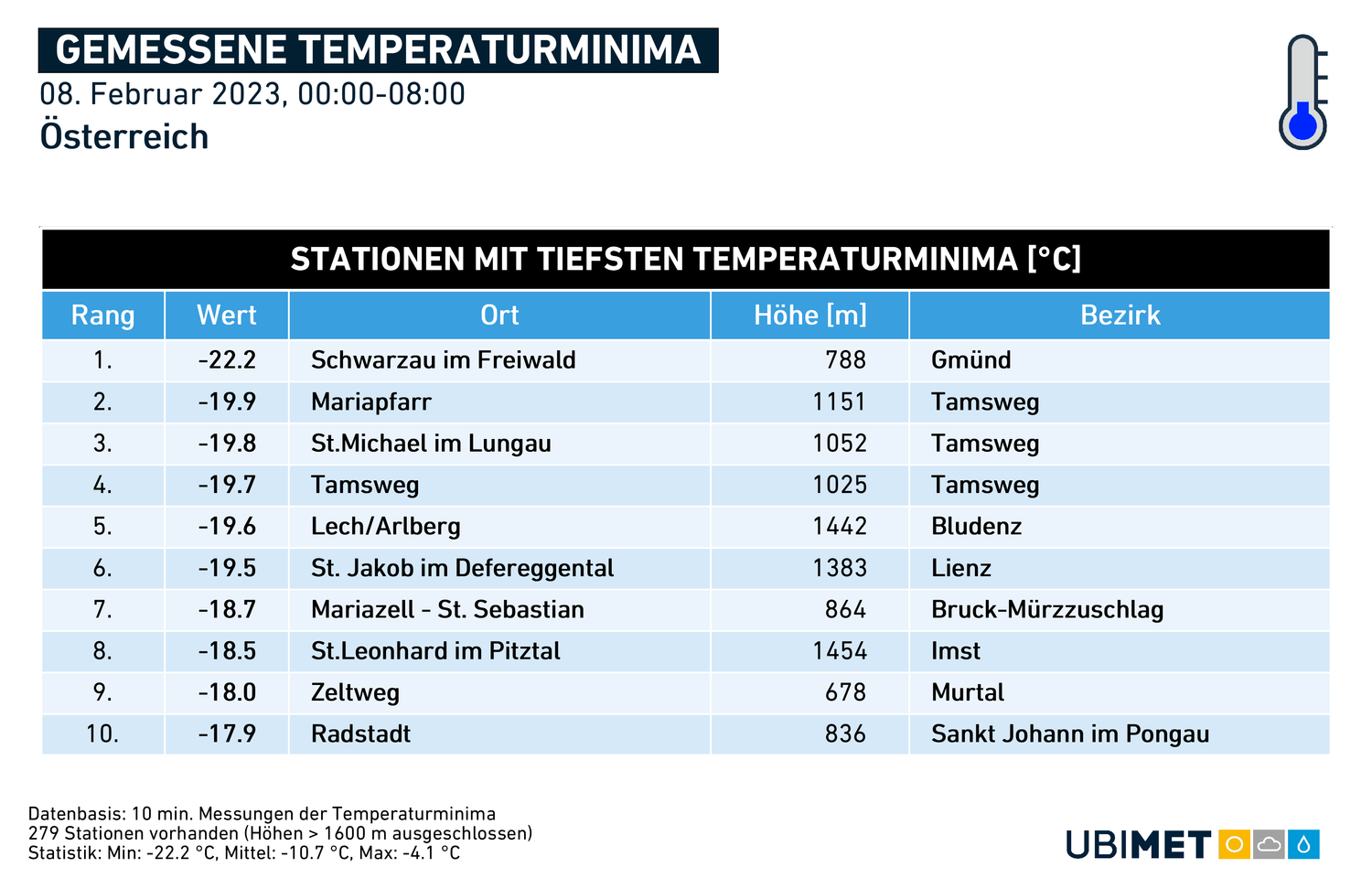 GEMESSENE TEMPERATURMINIMA
08. Februar 2023, 00:00-08:00
Österreich

STATIONEN MIT TIEFSTEN TEMPERATURMINIMA [°C]

| Rang | Wert | Ort | Höhe [m] | Bezirk |
|---|---|---|---|---|
| 1. | -22.2 | Schwarzau im Freiwald | 788 | Gmünd |
| 2. | -19.9 | Mariapfarr | 1151 | Tamsweg |
| 3. | -19.8 | St.Michael im Lungau | 1052 | Tamsweg |
| 4. | -19.7 | Tamsweg | 1025 | Tamsweg |
| 5. | -19.6 | Lech/Arlberg | 1442 | Bludenz |
| 6. | -19.5 | St. Jakob im Defereggental | 1383 | Lienz |
| 7. | -18.7 | Mariazell - St. Sebastian | 864 | Bruck-Mürzzuschlag |
| 8. | -18.5 | St.Leonhard im Pitztal | 1454 | Imst |
| 9. | -18.0 | Zeltweg | 678 | Murtal |
| 10. | -17.9 | Radstadt | 836 | Sankt Johann im Pongau |

Datenbasis: 10 min. Messungen der Temperaturminima
279 Stationen vorhanden (Höhen > 1600 m ausgeschlossen)
Statistik: Min: -22.2 °C, Mittel: -10.7 °C, Max: -4.1 °C

UBIMET